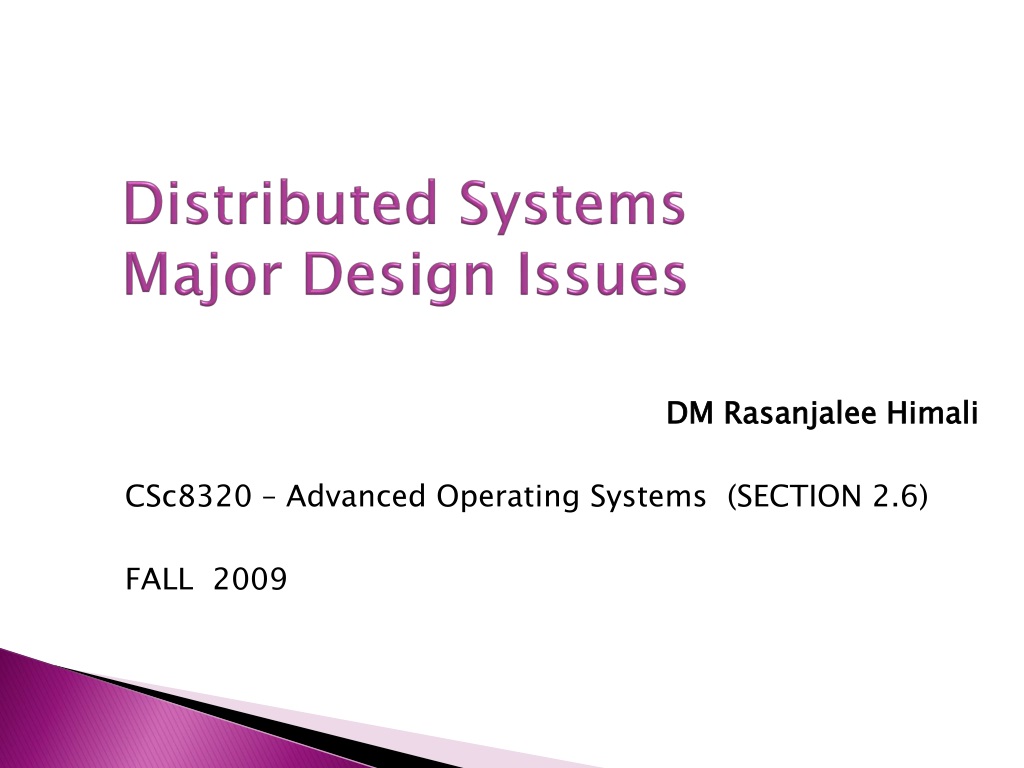 Distributed Systems
Major Design Issues

DM Rasanjalee Himali

CSc8320 – Advanced Operating Systems (SECTION 2.6)

FALL 2009